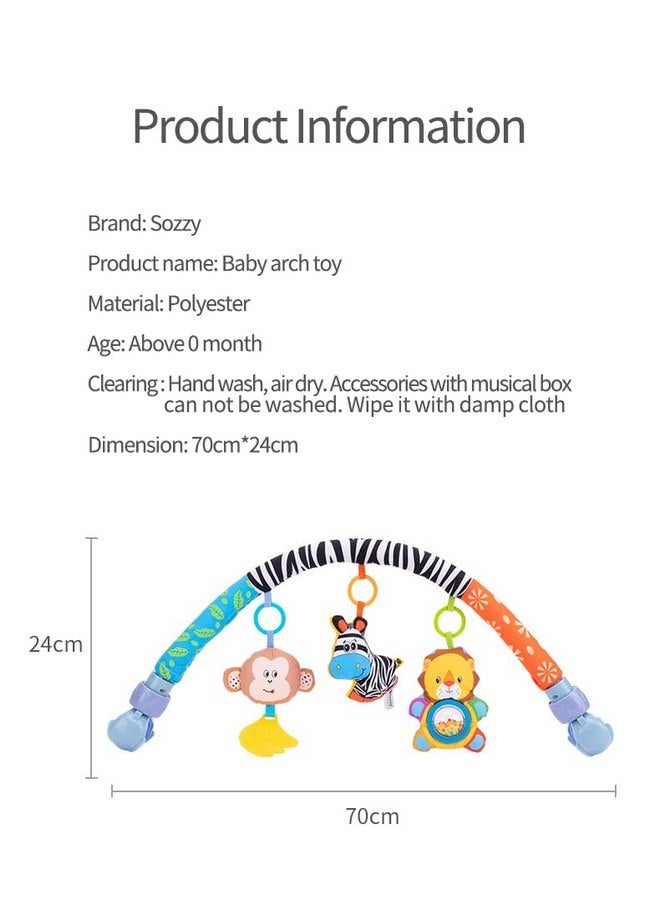 Product Information

Brand: Sozzy

Product name: Baby arch toy

Material: Polyester

Age: Above 0 month

Clearing : Hand wash, air dry. Accessories with musical box can not be washed. Wipe it with damp cloth

Dimension: 70cm*24cm

24cm

70cm